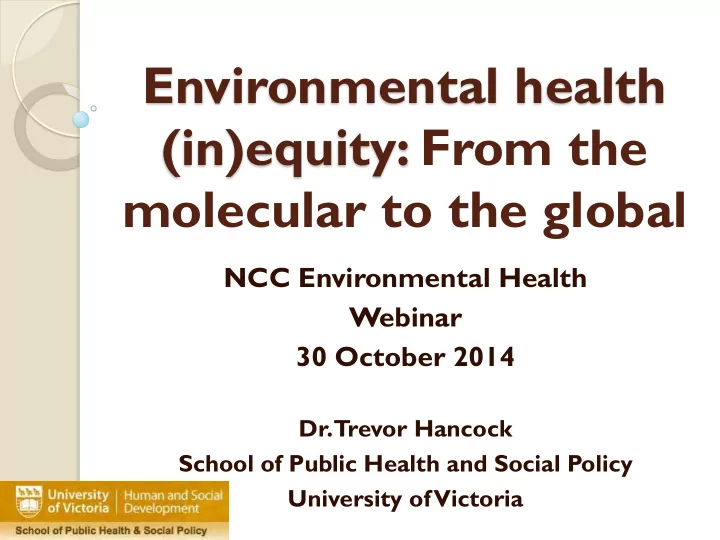 Environmental health (in)equity: From the molecular to the global

NCC Environmental Health
Webinar
30 October 2014

Dr. Trevor Hancock
School of Public Health and Social Policy
University of Victoria

University of Victoria | Human and Social Development
School of Public Health & Social Policy